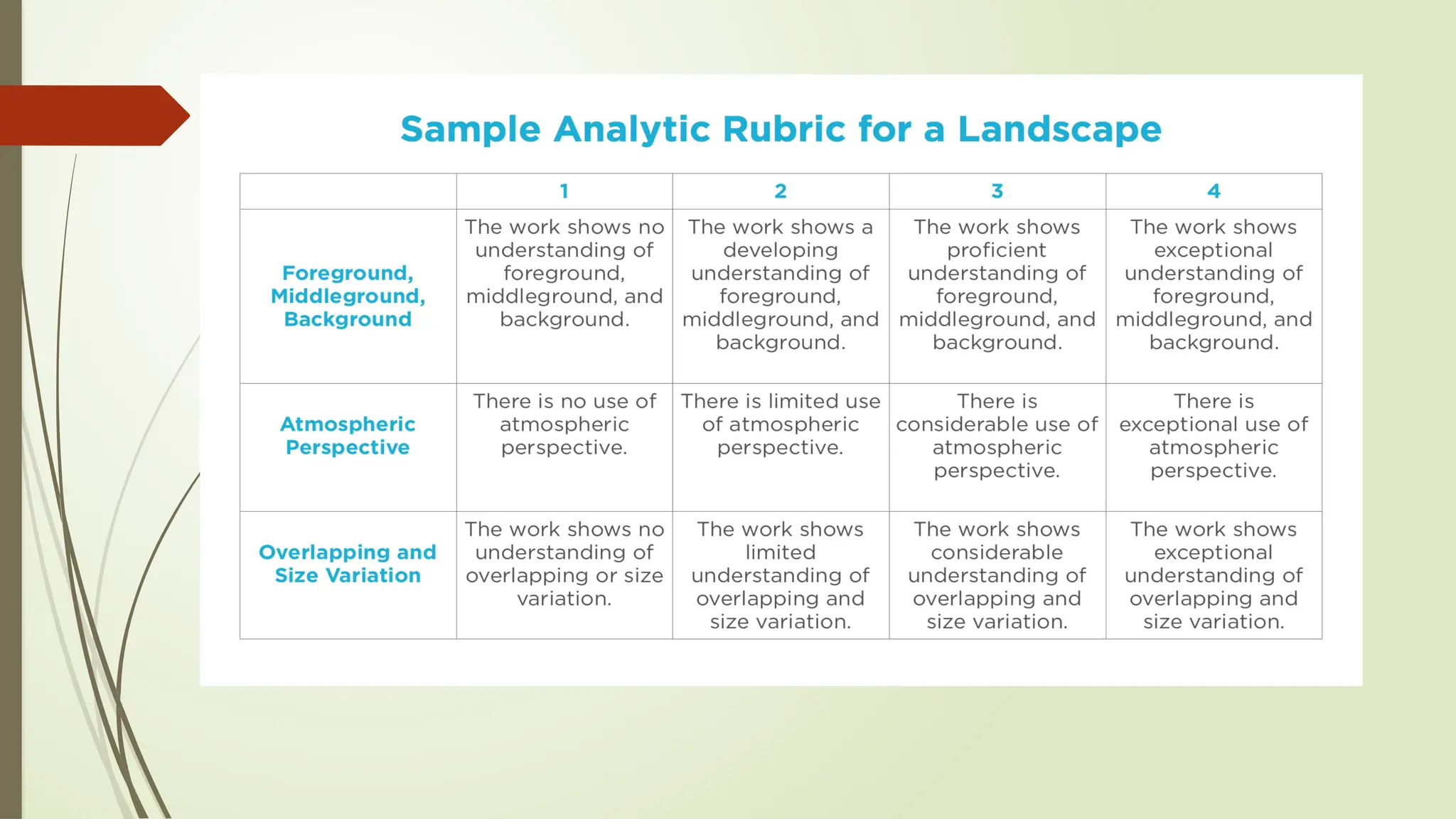 Sample Analytic Rubric for a Landscape

| | 1 | 2 | 3 | 4 |
|---|---|---|---|---|
| Foreground, Middleground, Background | The work shows no understanding of foreground, middleground, and background. | The work shows a developing understanding of foreground, middleground, and background. | The work shows proficient understanding of foreground, middleground, and background. | The work shows exceptional understanding of foreground, middleground, and background. |
| Atmospheric Perspective | There is no use of atmospheric perspective. | There is limited use of atmospheric perspective. | There is considerable use of atmospheric perspective. | There is exceptional use of atmospheric perspective. |
| Overlapping and Size Variation | The work shows no understanding of overlapping or size variation. | The work shows limited understanding of overlapping and size variation. | The work shows considerable understanding of overlapping and size variation. | The work shows exceptional understanding of overlapping and size variation. |